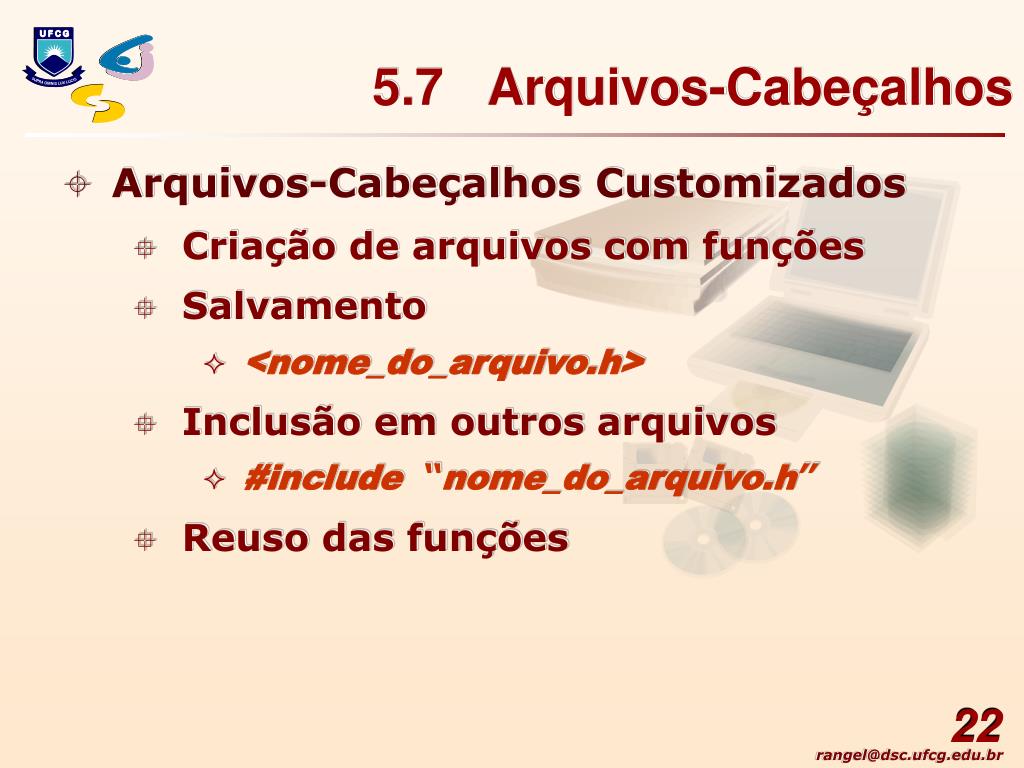 UFCG

5.7 Arquivos-Cabeçalhos

Arquivos-Cabeçalhos Customizados

Criação de arquivos com funções

Salvamento

<nome_do_arquivo.h>

Inclusão em outros arquivos

#include “nome_do_arquivo.h”

Reuso das funções

22

rangel@dsc.ufcg.edu.br